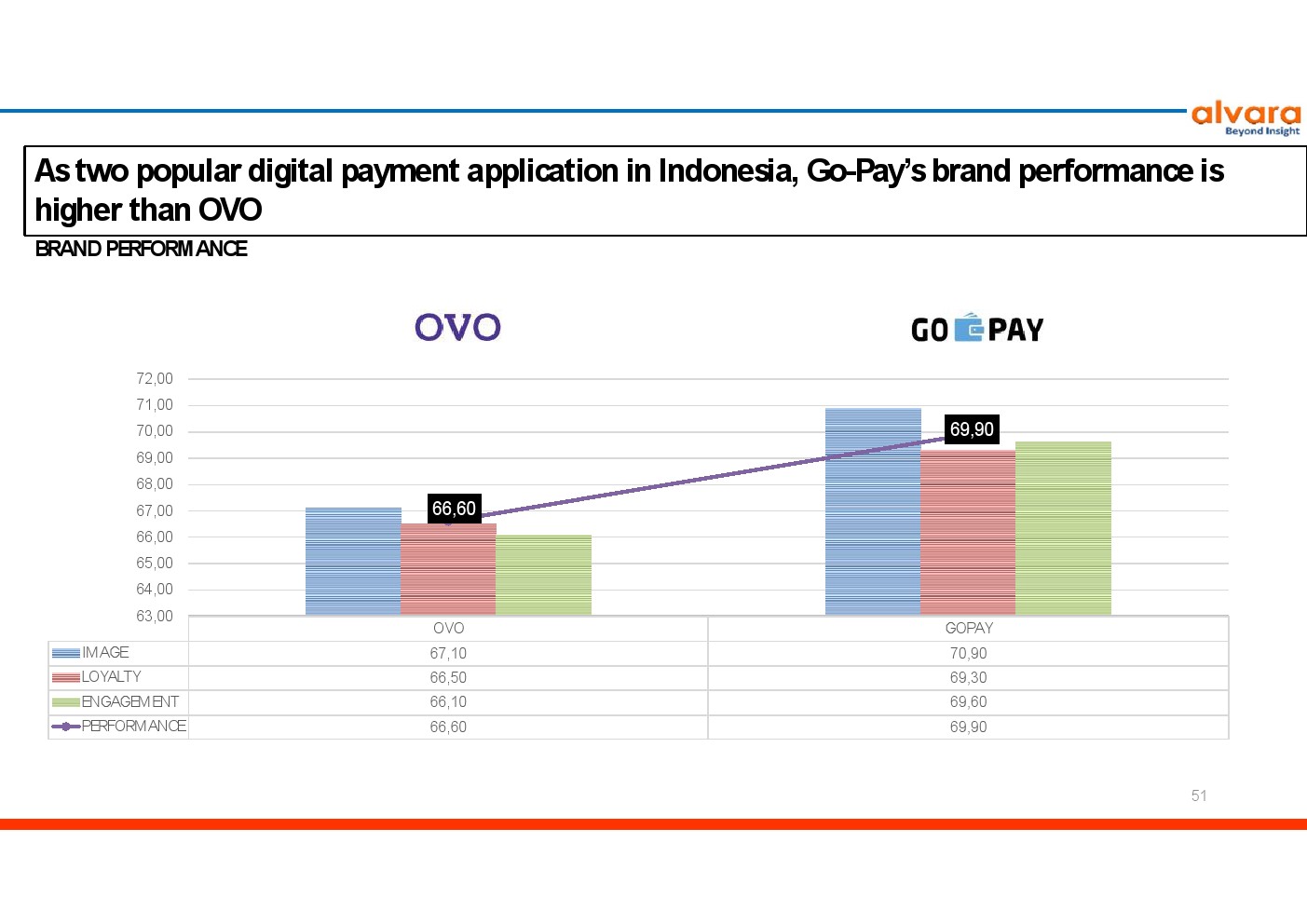 alvara
Beyond Insight

As two popular digital payment application in Indonesia, Go-Pay's brand performance is higher than OVO

BRAND PERFORMANCE

OVO

GO PAY

72,00
71,00
70,00
69,00
68,00
67,00
66,00
65,00
64,00
63,00

66,60
69,90

| | OVO | GOPAY |
|---|---|---|
| IMAGE | 67,10 | 70,90 |
| LOYALTY | 66,50 | 69,30 |
| ENGAGEMENT | 66,10 | 69,60 |
| PERFORMANCE | 66,60 | 69,90 |

51